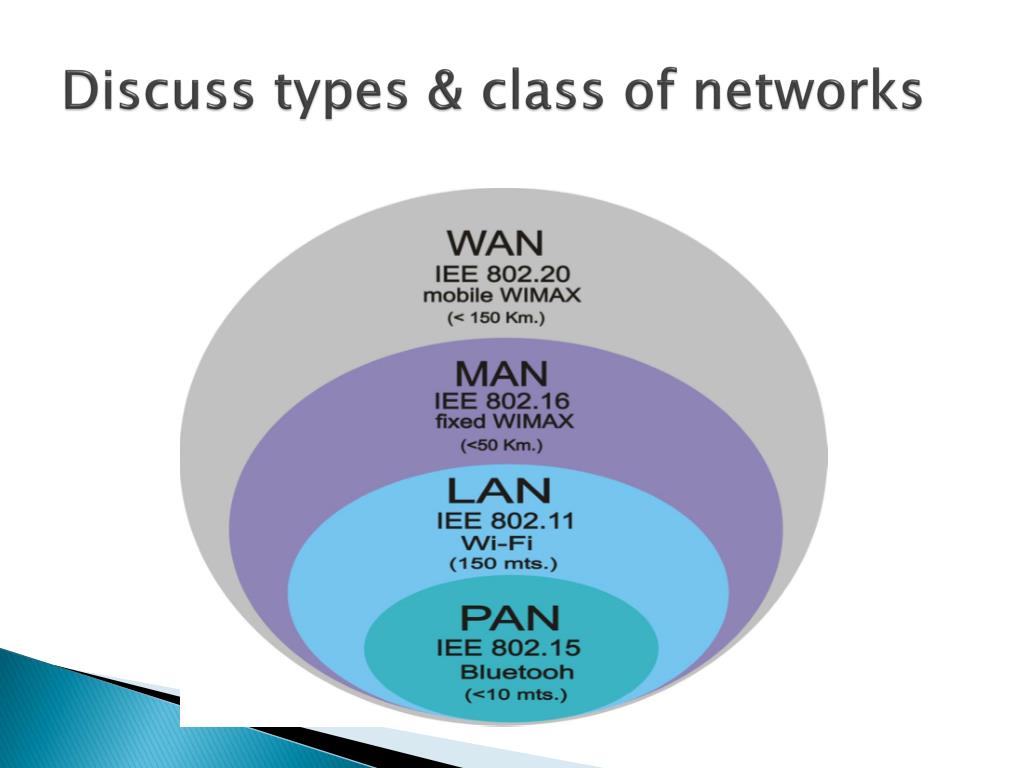 Discuss types & class of networks

WAN
IEE 802.20
mobile WIMAX
(< 150 Km.)

MAN
IEE 802.16
fixed WIMAX
(<50 Km.)

LAN
IEE 802.11
Wi-Fi
(150 mts.)

PAN
IEE 802.15
Bluetooh
(<10 mts.)